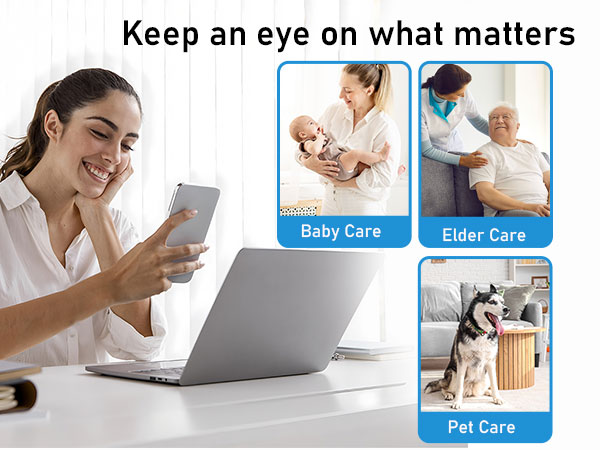 Keep an eye on what matters

Baby Care

Elder Care

Pet Care